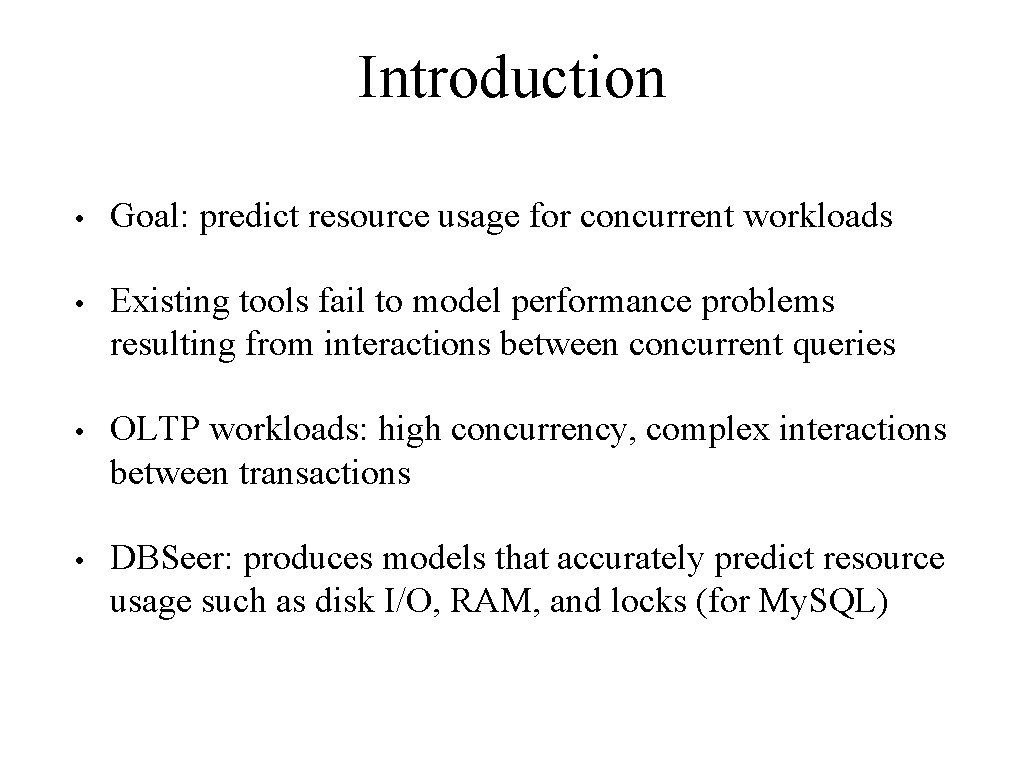 Introduction

• Goal: predict resource usage for concurrent workloads

• Existing tools fail to model performance problems resulting from interactions between concurrent queries

• OLTP workloads: high concurrency, complex interactions between transactions

• DBSeer: produces models that accurately predict resource usage such as disk I/O, RAM, and locks (for My.SQL)